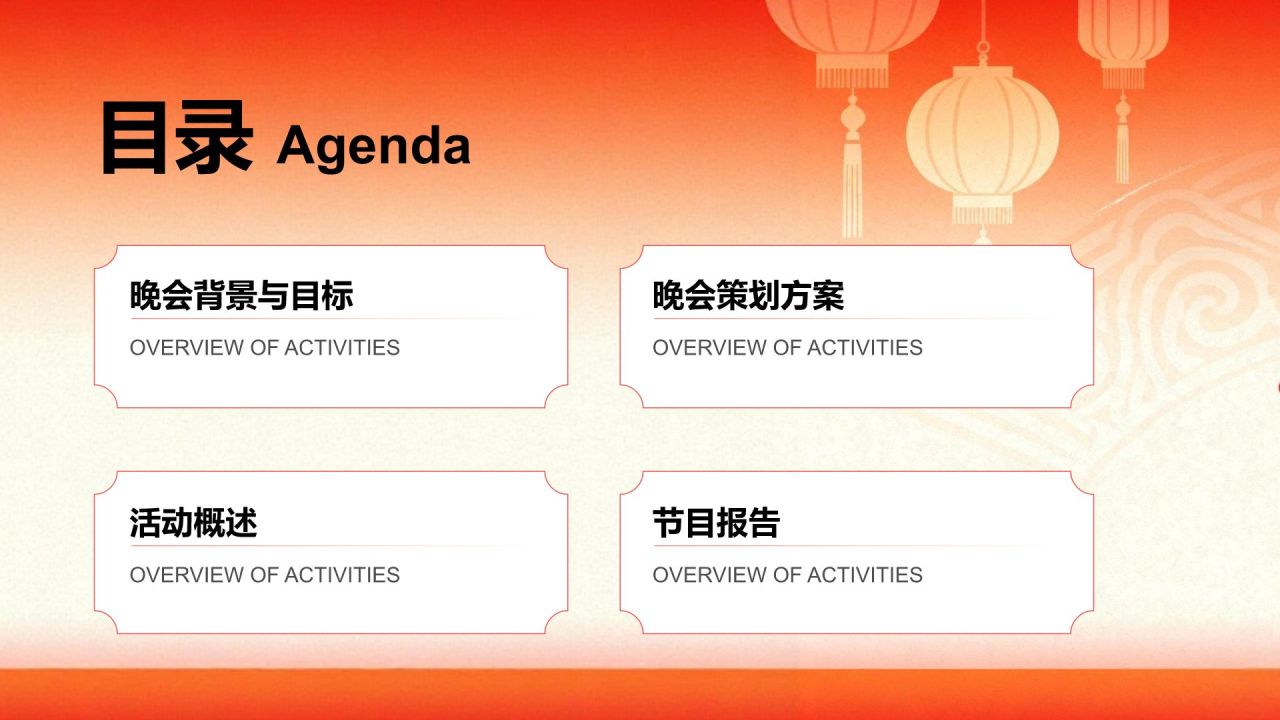 目录 Agenda

晚会背景与目标

OVERVIEW OF ACTIVITIES

晚会策划方案

OVERVIEW OF ACTIVITIES

活动概述

OVERVIEW OF ACTIVITIES

节目报告

OVERVIEW OF ACTIVITIES